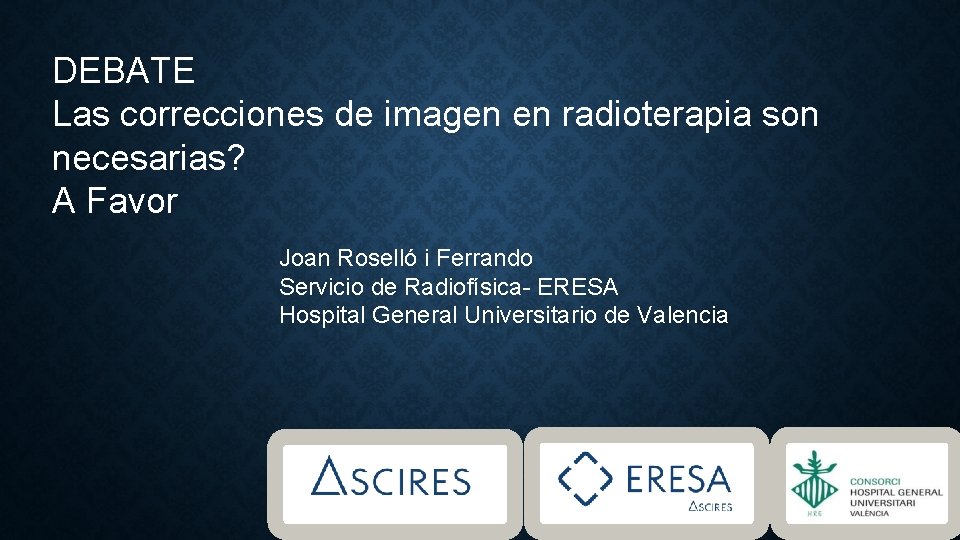 DEBATE
Las correcciones de imagen en radioterapia son necesarias?
A Favor

Joan Roselló i Ferrando
Servicio de Radiofísica- ERESA
Hospital General Universitario de Valencia

ASCIRES

ERESA
ASCIRES

CONSORCI
HOSPITAL GENERAL
UNIVERSITARI
VALÈNCIA